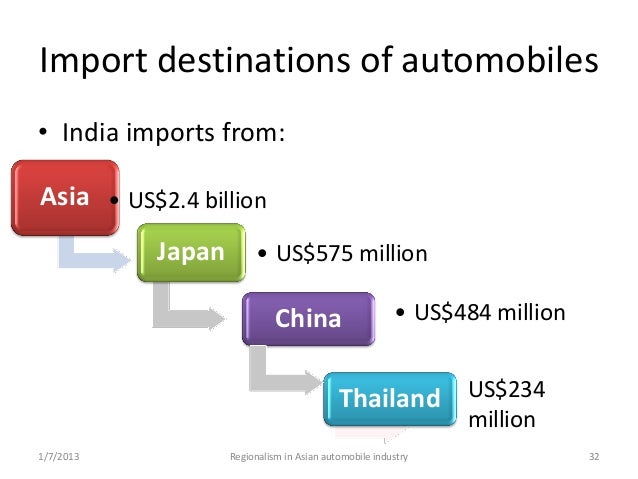 Import destinations of automobiles

• India imports from:

Asia
• US$2.4 billion

Japan
• US$575 million

China
• US$484 million

Thailand
US$234 million

1/7/2013
Regionalism in Asian automobile industry
32